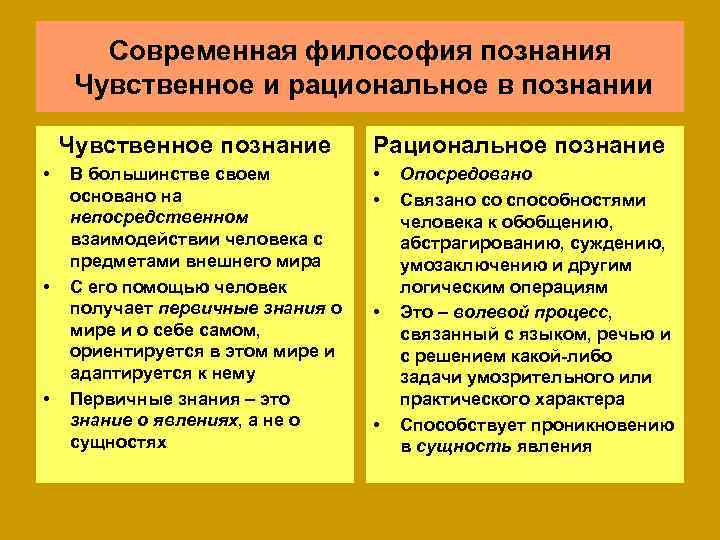 Современная философия познания
Чувственное и рациональное в познании

Чувственное познание

• В большинстве своем основано на непосредственном взаимодействии человека с предметами внешнего мира
• С его помощью человек получает первичные знания о мире и о себе самом, ориентируется в этом мире и адаптируется к нему
• Первичные знания – это знание о явлениях, а не о сущностях

Рациональное познание

• Опосредовано
• Связано со способностями человека к обобщению, абстрагированию, суждению, умозаключению и другим логическим операциям
• Это – волевой процесс, связанный с языком, речью и с решением какой-либо задачи умозрительного или практического характера
• Способствует проникновению в сущность явления